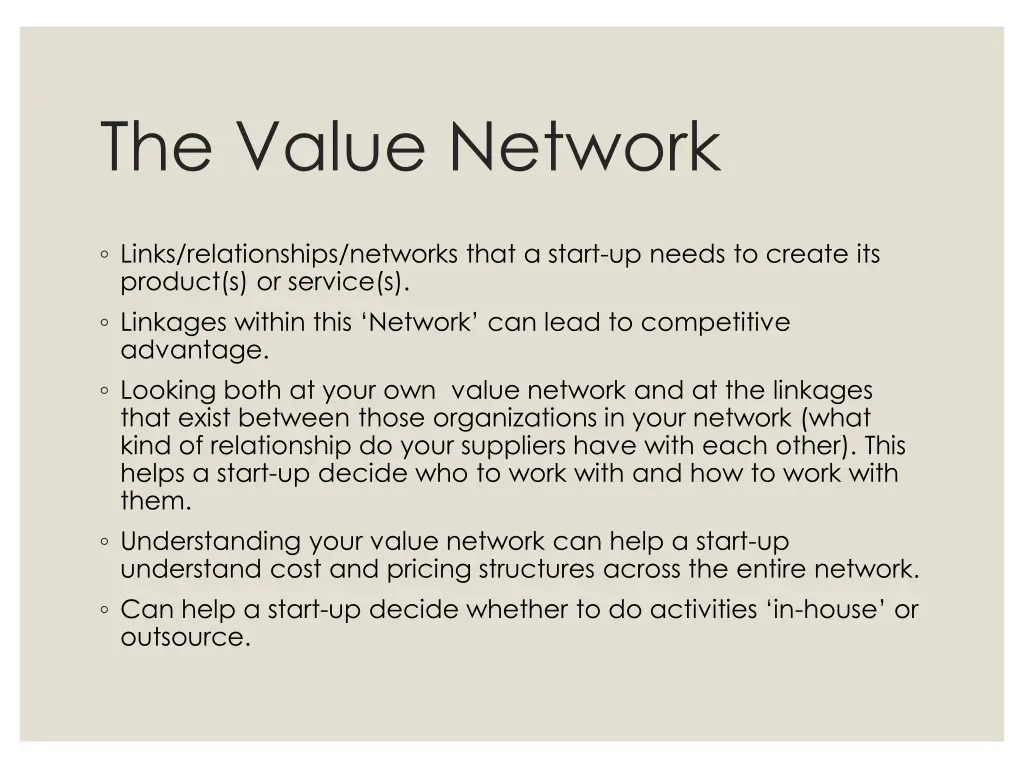 The Value Network

◦ Links/relationships/networks that a start-up needs to create its product(s) or service(s).
◦ Linkages within this ‘Network’ can lead to competitive advantage.
◦ Looking both at your own value network and at the linkages that exist between those organizations in your network (what kind of relationship do your suppliers have with each other). This helps a start-up decide who to work with and how to work with them.
◦ Understanding your value network can help a start-up understand cost and pricing structures across the entire network.
◦ Can help a start-up decide whether to do activities ‘in-house’ or outsource.